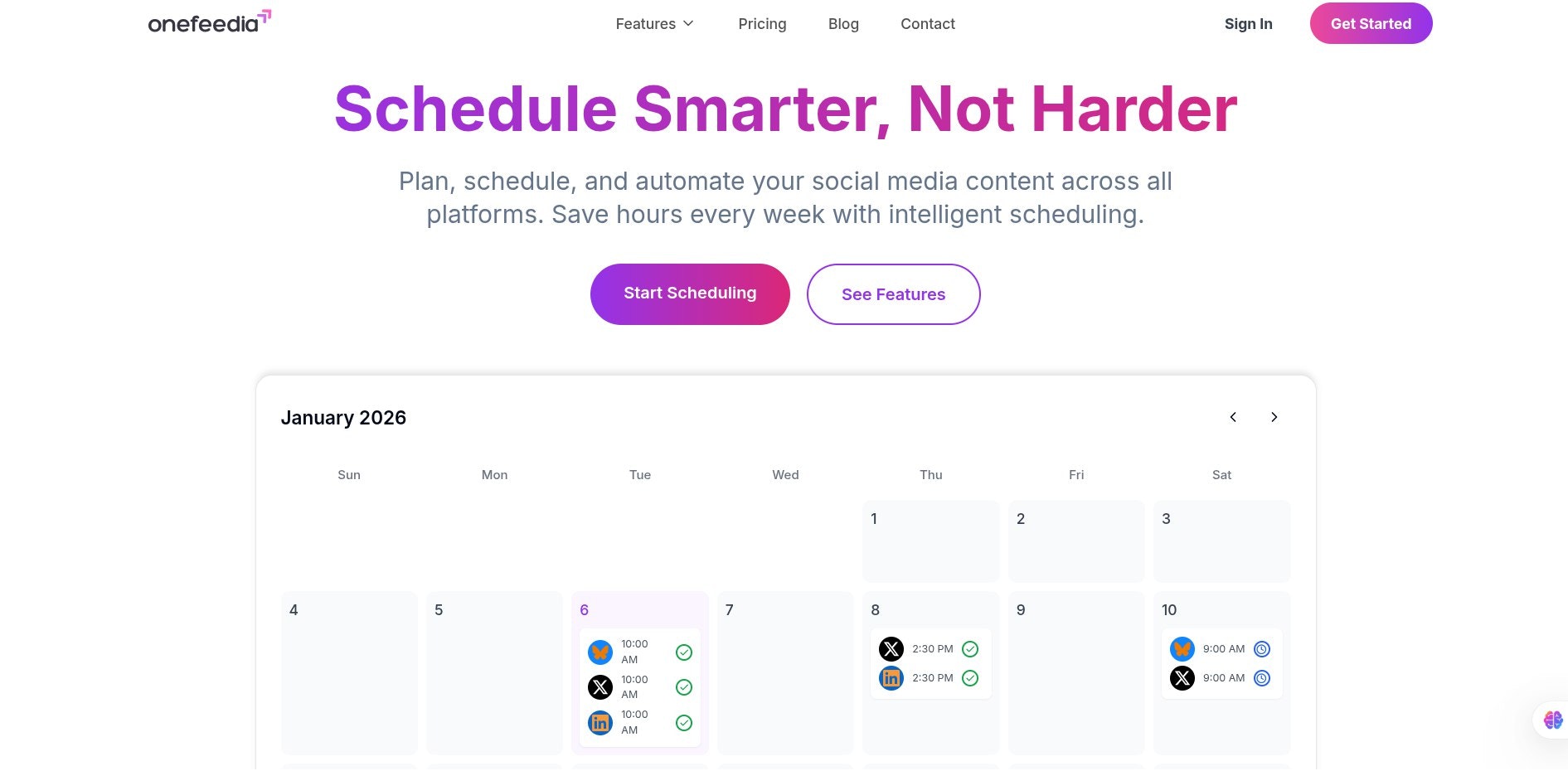 onefeedia

Features Pricing Blog Contact

Sign In Get Started

Schedule Smarter, Not Harder

Plan, schedule, and automate your social media content across all platforms. Save hours every week with intelligent scheduling.

Start Scheduling See Features

January 2026

| Sun | Mon | Tue | Wed | Thu | Fri | Sat |
|---|---|---|---|---|---|---|
| | | | | 1 | 2 | 3 |
| 4 | 5 | 6 10:00 AM 10:00 AM 10:00 AM | 7 | 8 2:30 PM 2:30 PM | 9 | 10 9:00 AM 9:00 AM |